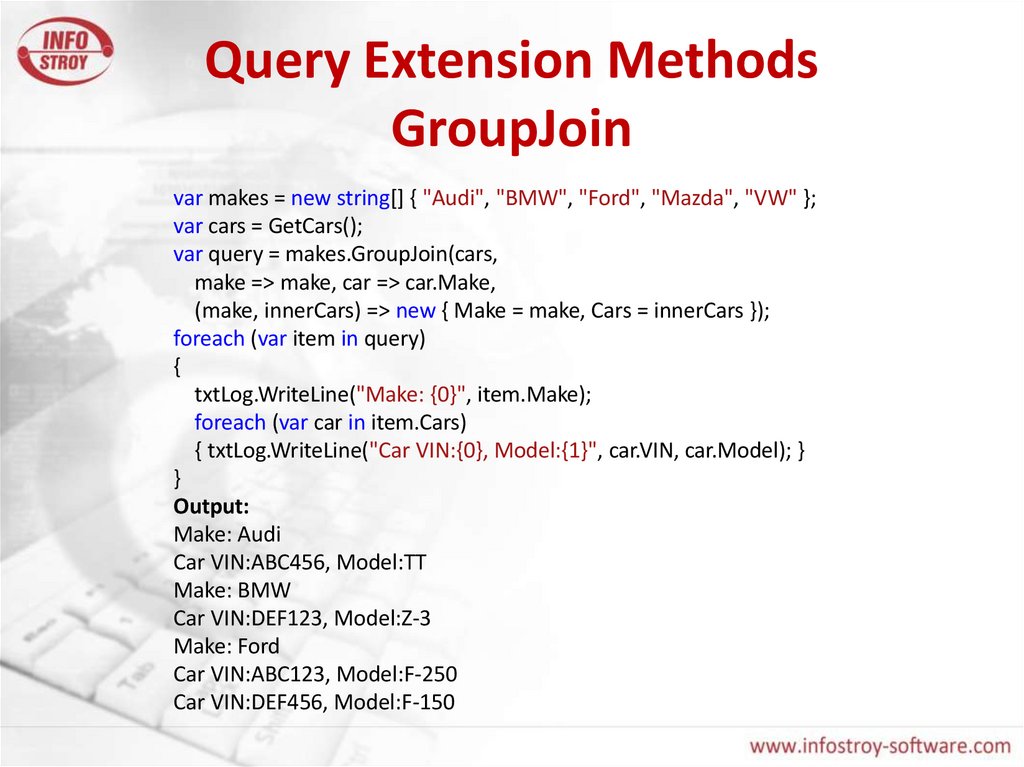 INFO STROY

Query Extension Methods GroupJoin

var makes = new string[] { "Audi", "BMW", "Ford", "Mazda", "VW" };
var cars = GetCars();
var query = makes.GroupJoin(cars,
make => make, car => car.Make,
(make, innerCars) => new { Make = make, Cars = innerCars });
foreach (var item in query)
{
txtLog.WriteLine("Make: {0}", item.Make);
foreach (var car in item.Cars)
{ txtLog.WriteLine("Car VIN:{0}, Model:{1}", car.VIN, car.Model); }
}
Output:
Make: Audi
Car VIN:ABC456, Model:TT
Make: BMW
Car VIN:DEF123, Model:Z-3
Make: Ford
Car VIN:ABC123, Model:F-250
Car VIN:DEF456, Model:F-150

www.infostroy-software.com